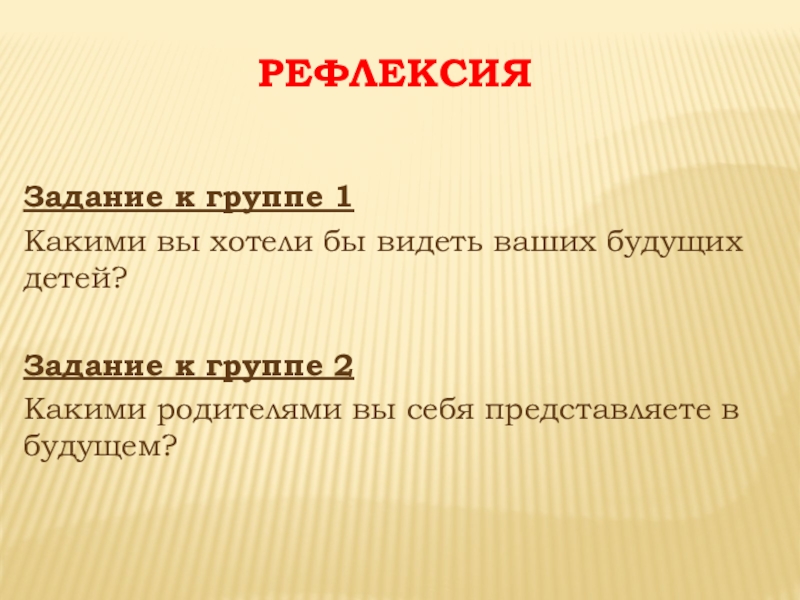 РЕФЛЕКСИЯ

Задание к группе 1

Какими вы хотели бы видеть ваших будущих детей?

Задание к группе 2

Какими родителями вы себя представляете в будущем?